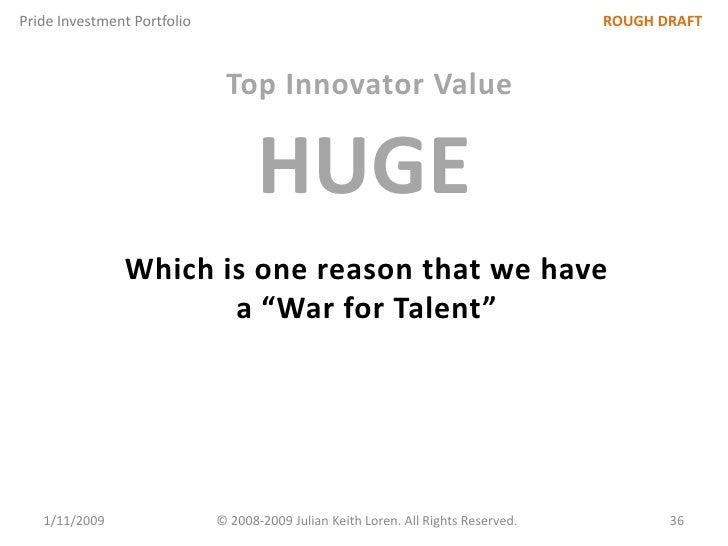 Pride Investment Portfolio

ROUGH DRAFT

Top Innovator Value

HUGE

Which is one reason that we have a “War for Talent”

1/11/2009

© 2008-2009 Julian Keith Loren. All Rights Reserved.

36